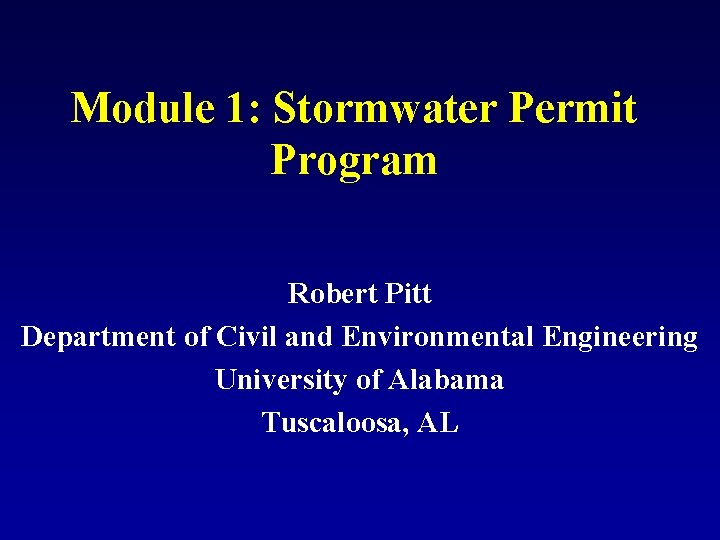 Module 1: Stormwater Permit Program

Robert Pitt
Department of Civil and Environmental Engineering
University of Alabama
Tuscaloosa, AL